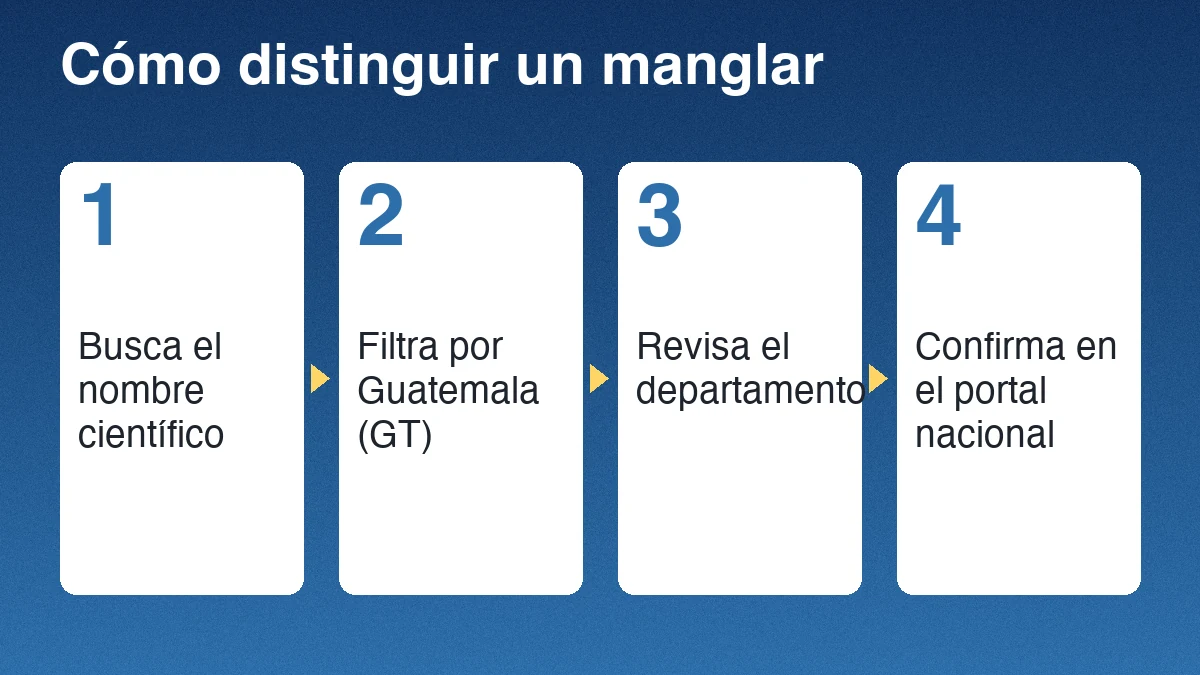 Cómo distinguir un manglar

1

Busca el nombre científico

2

Filtra por Guatemala (GT)

3

Revisa el departamento

4

Confirma en el portal nacional